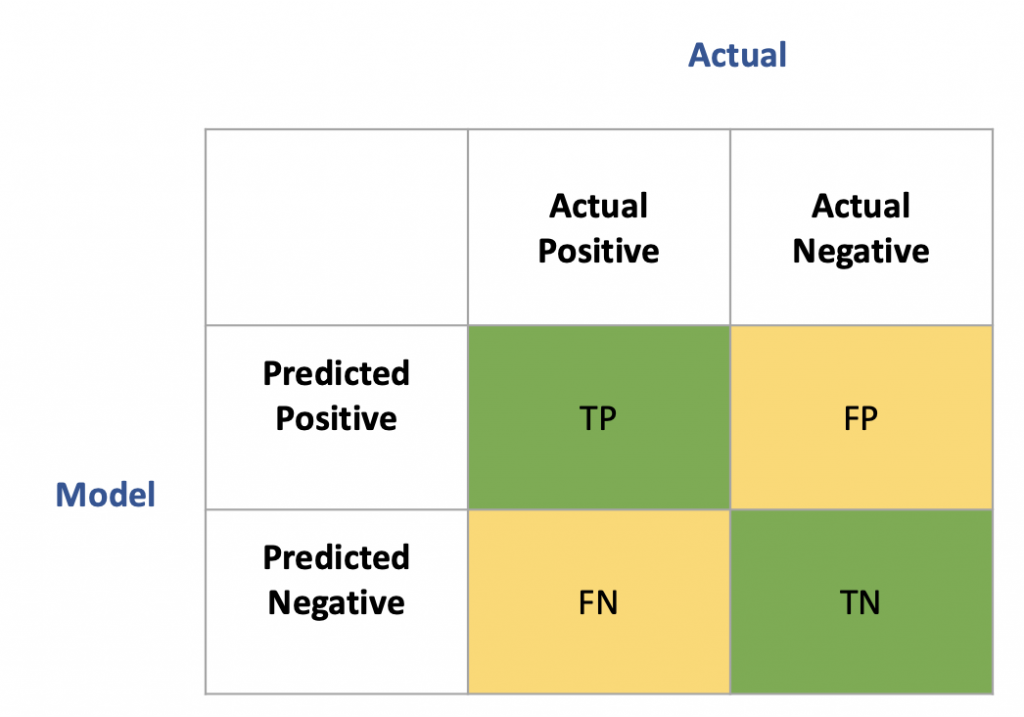 Actual

Model

| | Actual Positive | Actual Negative |
|---|---|---|
| Predicted Positive | TP | FP |
| Predicted Negative | FN | TN |